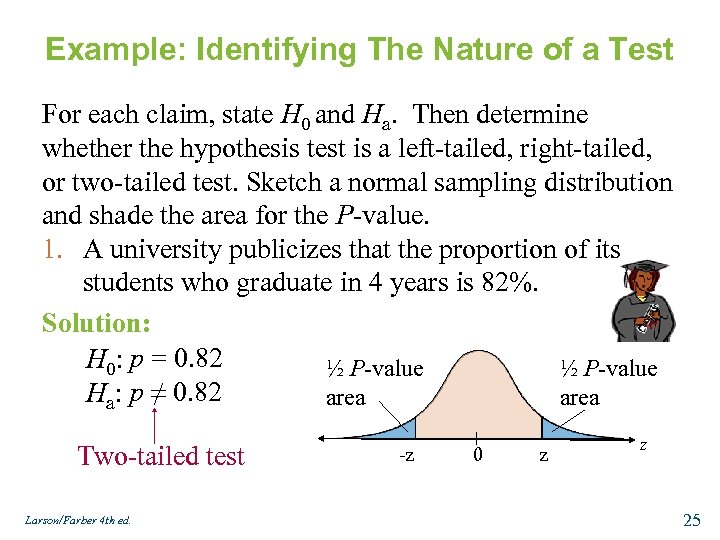 Example: Identifying The Nature of a Test

For each claim, state $H_0$ and $H_a$. Then determine whether the hypothesis test is a left-tailed, right-tailed, or two-tailed test. Sketch a normal sampling distribution and shade the area for the $P$-value.

1. A university publicizes that the proportion of its students who graduate in 4 years is 82%.

Solution:

$H_0$: $p = 0.82$
$H_a$: $p \neq 0.82$

Two-tailed test

½ $P$-value area

½ $P$-value area

-z

0

z

$z$

Larson/Farber 4th ed.

25